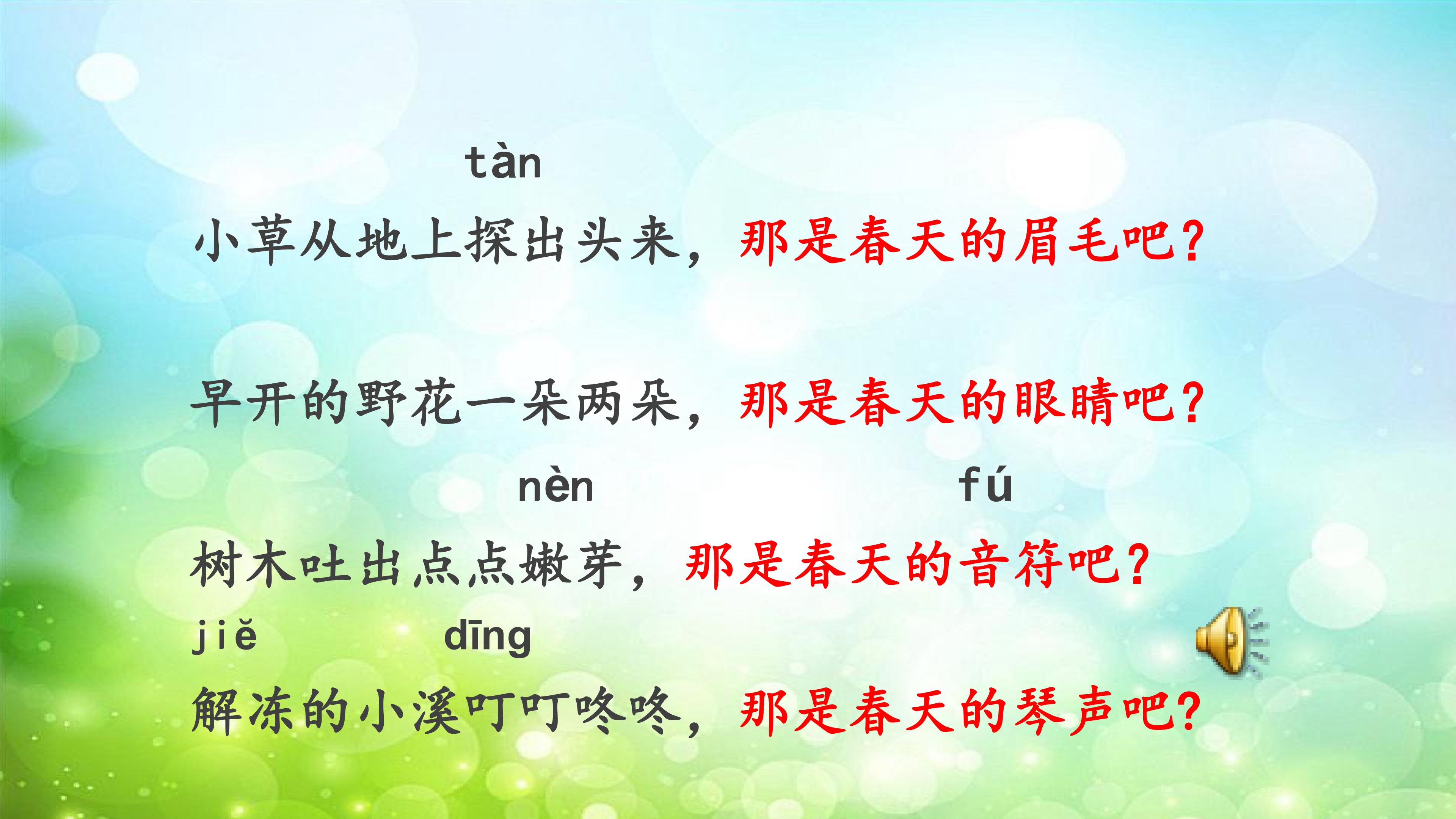 tàn

小草从地上探出头来，那是春天的眉毛吧？

早开的野花一朵两朵，那是春天的眼睛吧？

nèn fú

树木吐出点点嫩芽，那是春天的音符吧？

jiě dīng

解冻的小溪叮叮咚咚，那是春天的琴声吧？